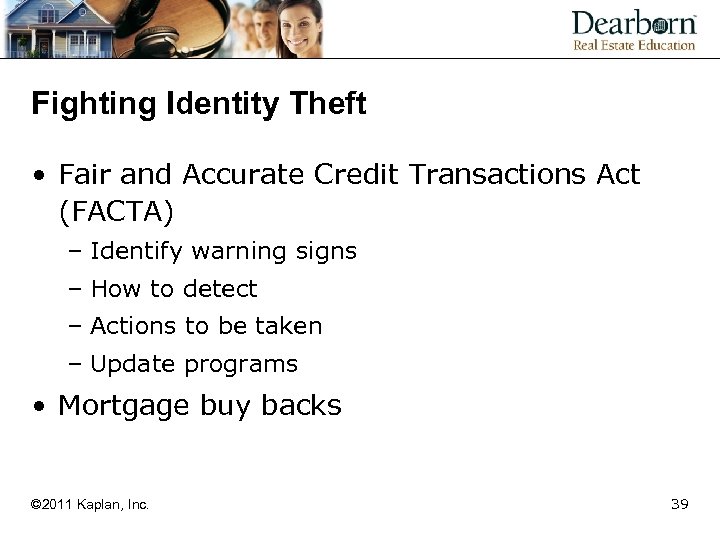 Dearborn
Real Estate Education

Fighting Identity Theft

• Fair and Accurate Credit Transactions Act (FACTA)
– Identify warning signs
– How to detect
– Actions to be taken
– Update programs
• Mortgage buy backs

©2011 Kaplan, Inc.

39